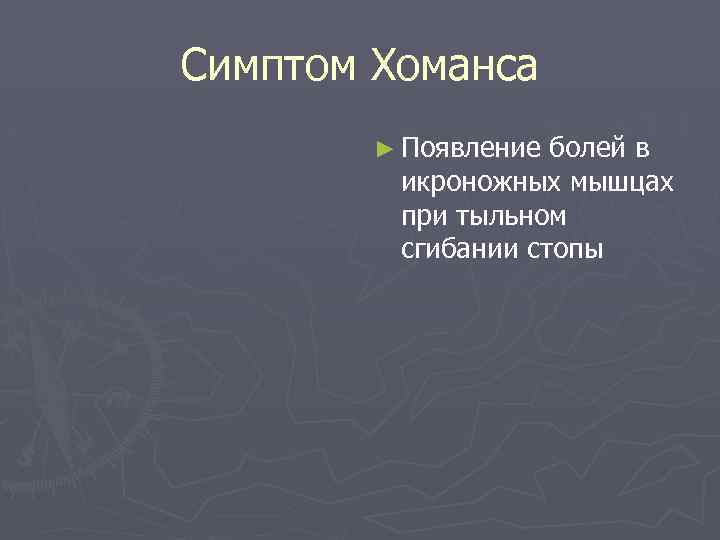 Симптом Хоманса

► Появление болей в икроножных мышцах при тыльном сгибании стопы